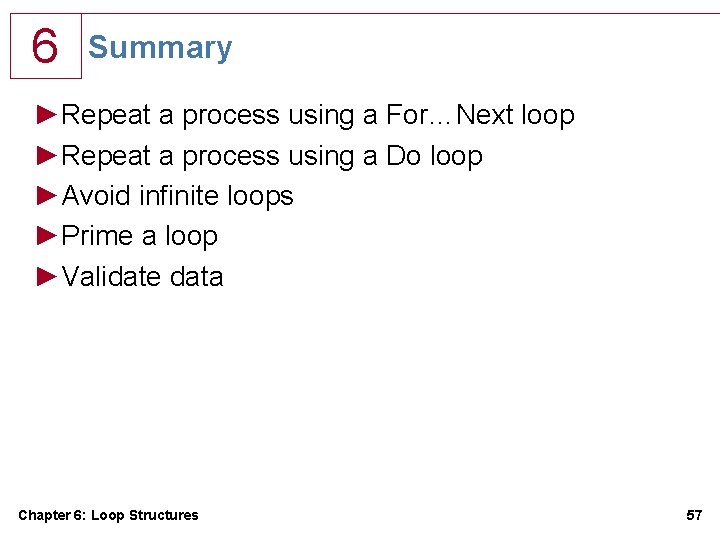 6 Summary

►Repeat a process using a For…Next loop
►Repeat a process using a Do loop
►Avoid infinite loops
►Prime a loop
►Validate data

Chapter 6: Loop Structures 57